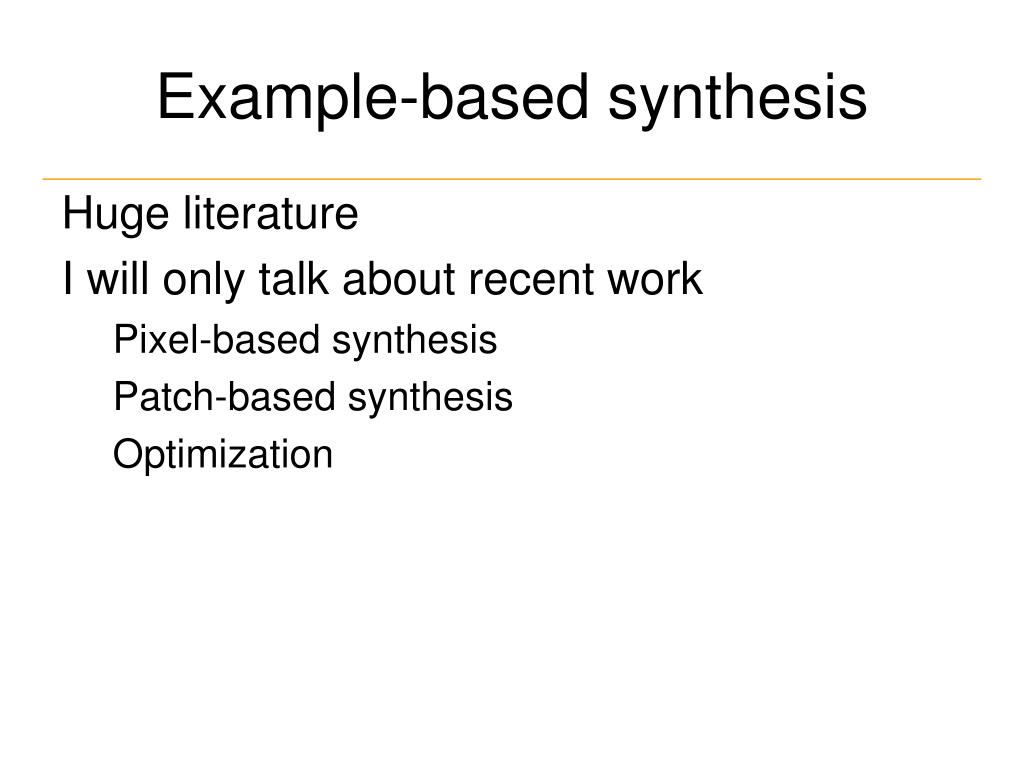 Example-based synthesis

Huge literature

I will only talk about recent work

Pixel-based synthesis

Patch-based synthesis

Optimization